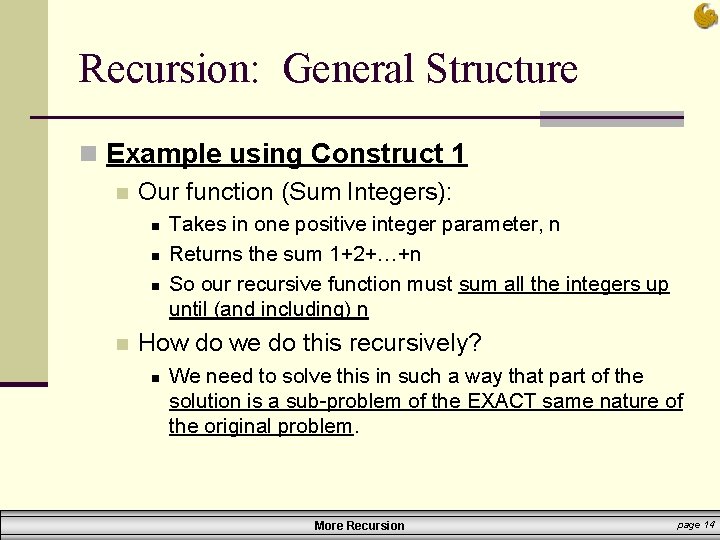 Recursion: General Structure

Example using Construct 1

Our function (Sum Integers):

Takes in one positive integer parameter, n

Returns the sum 1+2+…+n

So our recursive function must sum all the integers up until (and including) n

How do we do this recursively?

We need to solve this in such a way that part of the solution is a sub-problem of the EXACT same nature of the original problem.

More Recursion

page 14